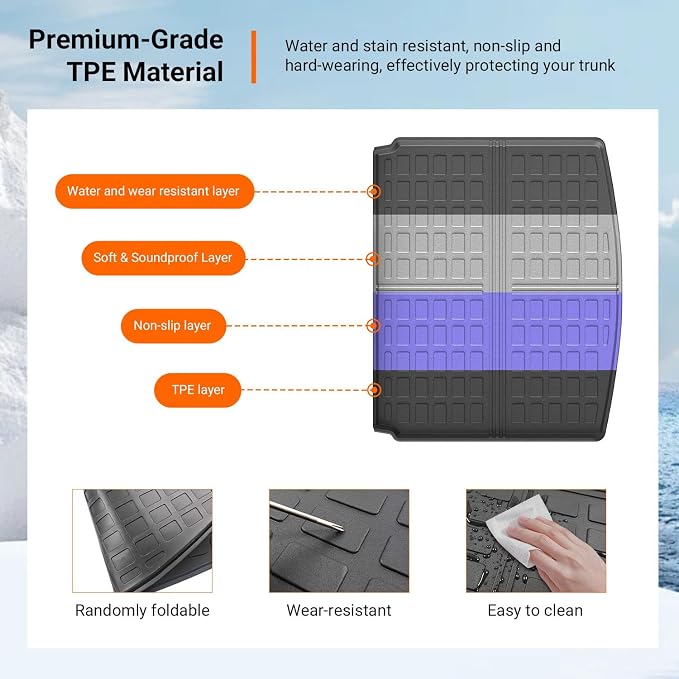 Premium-Grade TPE Material

Water and stain resistant, non-slip and hard-wearing, effectively protecting your trunk

Water and wear resistant layer

Soft & Soundproof Layer

Non-slip layer

TPE layer

Randomly foldable

Wear-resistant

Easy to clean